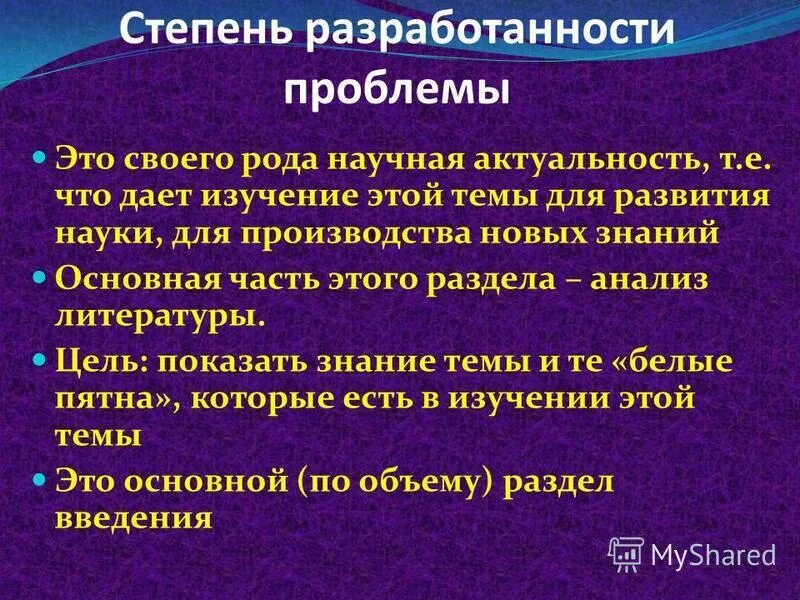 Степень разработанности проблемы

Это своего рода научная актуальность, т.е. что дает изучение этой темы для развития науки, для производства новых знаний

Основная часть этого раздела – анализ литературы.

Цель: показать знание темы и те «белые пятна», которые есть в изучении этой темы

Это основной (по объему) раздел введения

MyShared